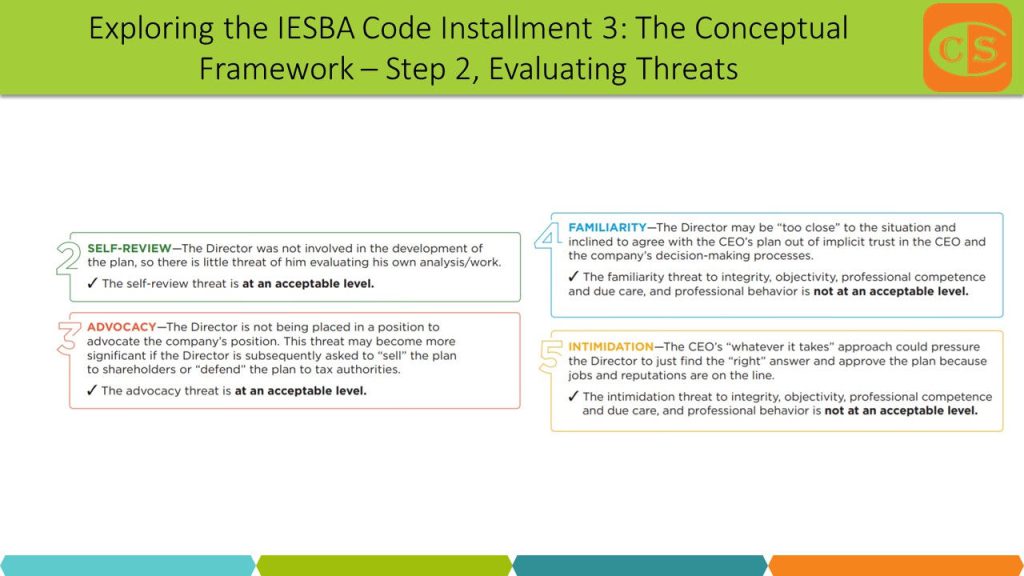 Exploring the IESBA Code Installment 3: The Conceptual Framework – Step 2, Evaluating Threats

CS

2 SELF-REVIEW—The Director was not involved in the development of the plan, so there is little threat of him evaluating his own analysis/work.

✓ The self-review threat is **at an acceptable level.**

3 ADVOCACY—The Director is not being placed in a position to advocate the company's position. This threat may become more significant if the Director is subsequently asked to "sell" the plan to shareholders or "defend" the plan to tax authorities.

✓ The advocacy threat is **at an acceptable level.**

4 FAMILIARITY—The Director may be "too close" to the situation and inclined to agree with the CEO's plan out of implicit trust in the CEO and the company's decision-making processes.

✓ The familiarity threat to integrity, objectivity, professional competence and due care, and professional behavior is **not at an acceptable level.**

5 INTIMIDATION—The CEO's "whatever it takes" approach could pressure the Director to just find the "right" answer and approve the plan because jobs and reputations are on the line.

✓ The intimidation threat to integrity, objectivity, professional competence and due care, and professional behavior is **not at an acceptable level.**